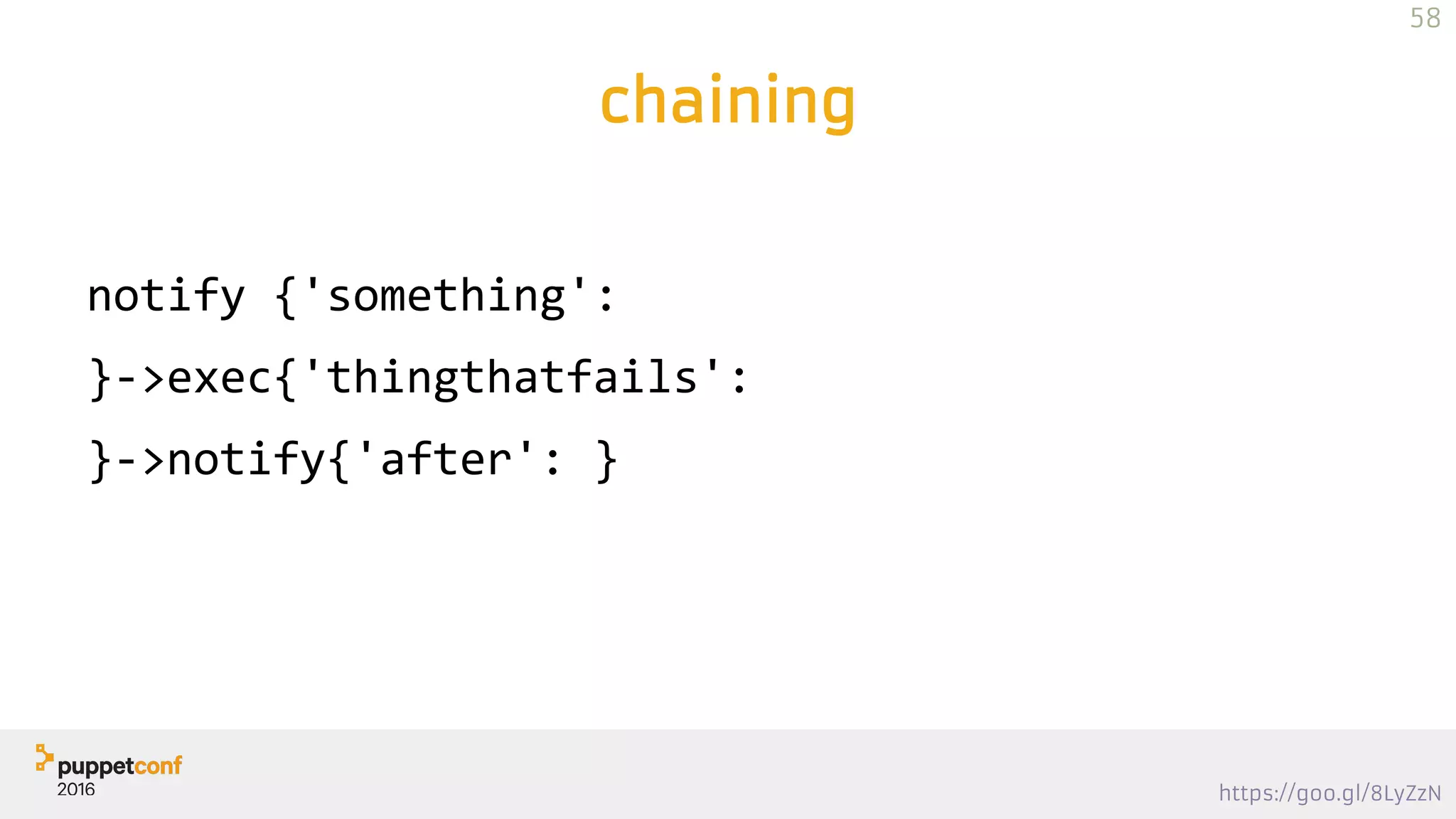 58

chaining

notify {'something':
}->exec{'thingthatfails':
}->notify{'after': }

puppetconf
2016

https://goo.gl/8LyZzN